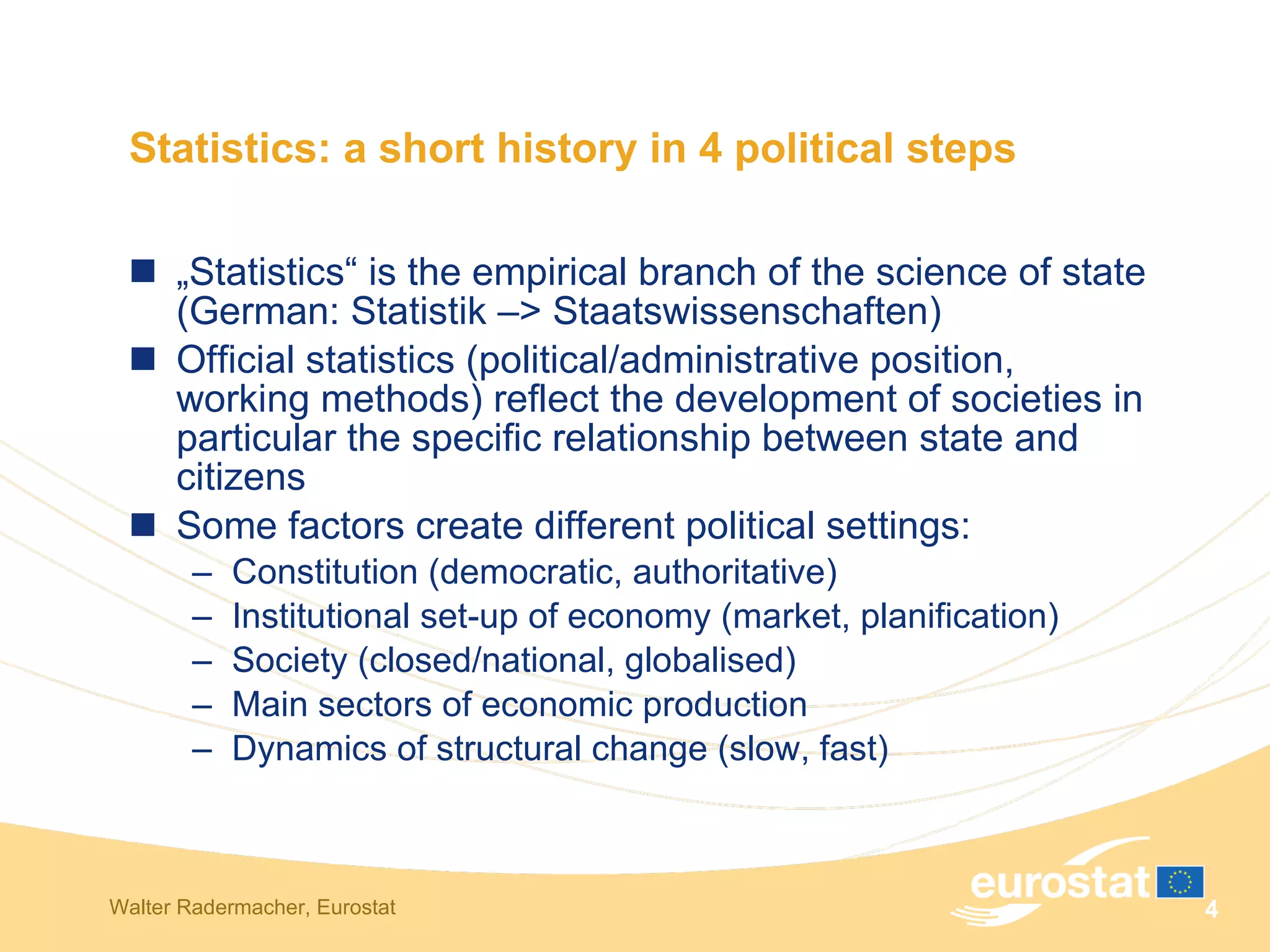 Statistics: a short history in 4 political steps

■ „Statistics“ is the empirical branch of the science of state (German: Statistik –> Staatswissenschaften)

■ Official statistics (political/administrative position, working methods) reflect the development of societies in particular the specific relationship between state and citizens

■ Some factors create different political settings:
– Constitution (democratic, authoritative)
– Institutional set-up of economy (market, planification)
– Society (closed/national, globalised)
– Main sectors of economic production
– Dynamics of structural change (slow, fast)

Walter Radermacher, Eurostat

eurostat

4